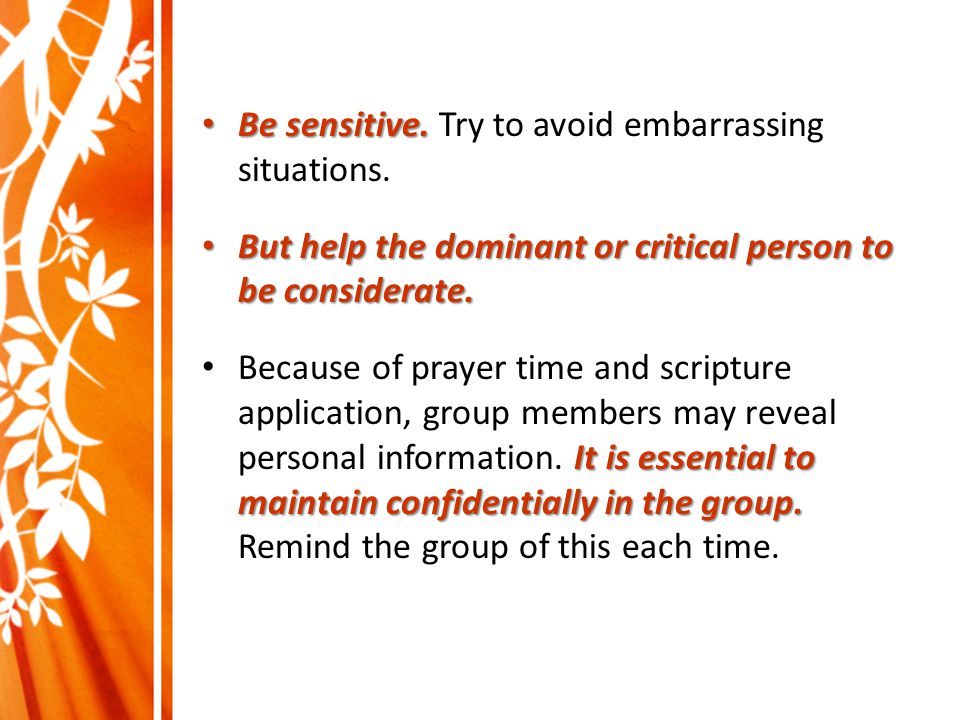 • Be sensitive. Try to avoid embarrassing situations.

• But help the dominant or critical person to be considerate.

• Because of prayer time and scripture application, group members may reveal personal information. It is essential to maintain confidentially in the group. Remind the group of this each time.